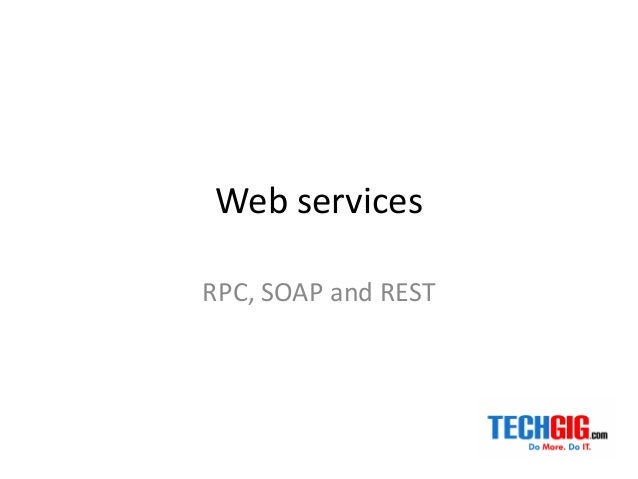 Web services

RPC, SOAP and REST

TECHGIG.com
Do More. Do IT.